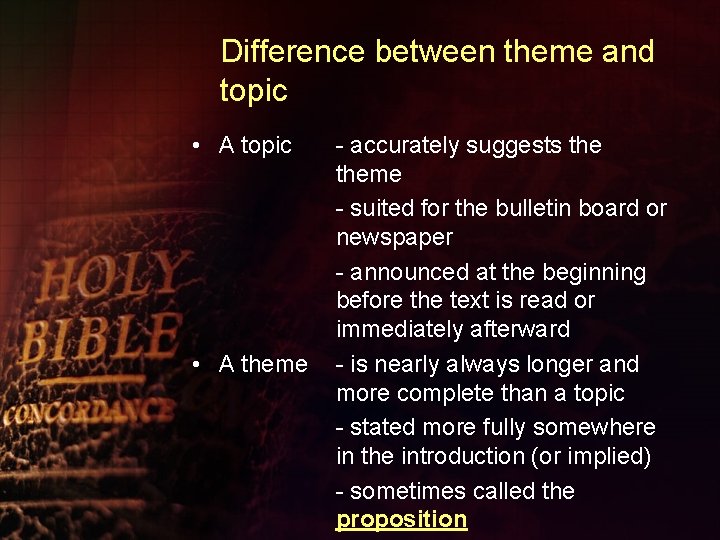 Difference between theme and topic

• A topic - accurately suggests the theme

- suited for the bulletin board or newspaper

- announced at the beginning before the text is read or immediately afterward

• A theme - is nearly always longer and more complete than a topic

- stated more fully somewhere in the introduction (or implied)

- sometimes called the proposition

HOLY BIBLE CONCORDANCE